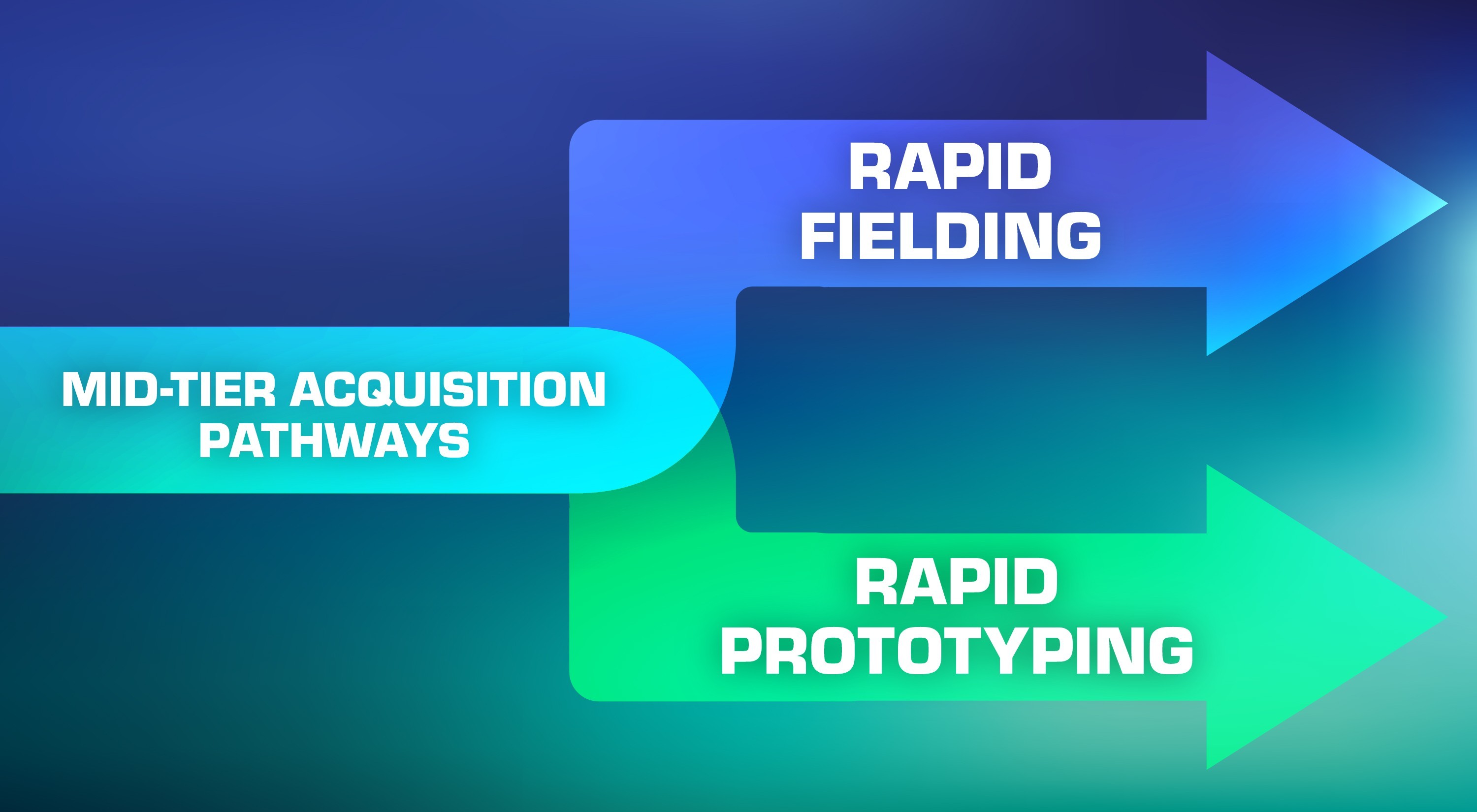 MID-TIER ACQUISITION PATHWAYS

RAPID FIELDING

RAPID PROTOTYPING